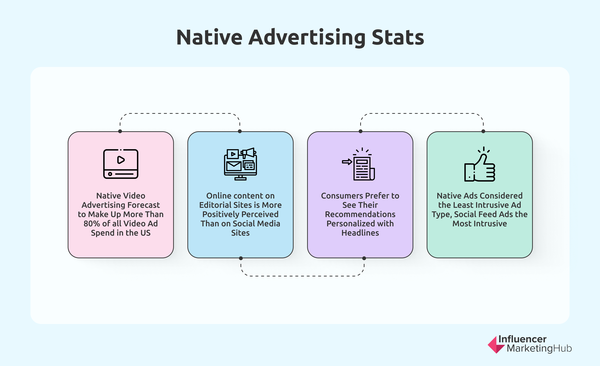 Native Advertising Stats

Native Video Advertising Forecast to Make Up More Than 80% of all Video Ad Spend in the US

Online content on Editorial Sites is More Positively Perceived Than on Social Media Sites

Consumers Prefer to See Their Recommendations Personalized with Headlines

Native Ads Considered the Least Intrusive Ad Type, Social Feed Ads the Most Intrusive

Influencer MarketingHub